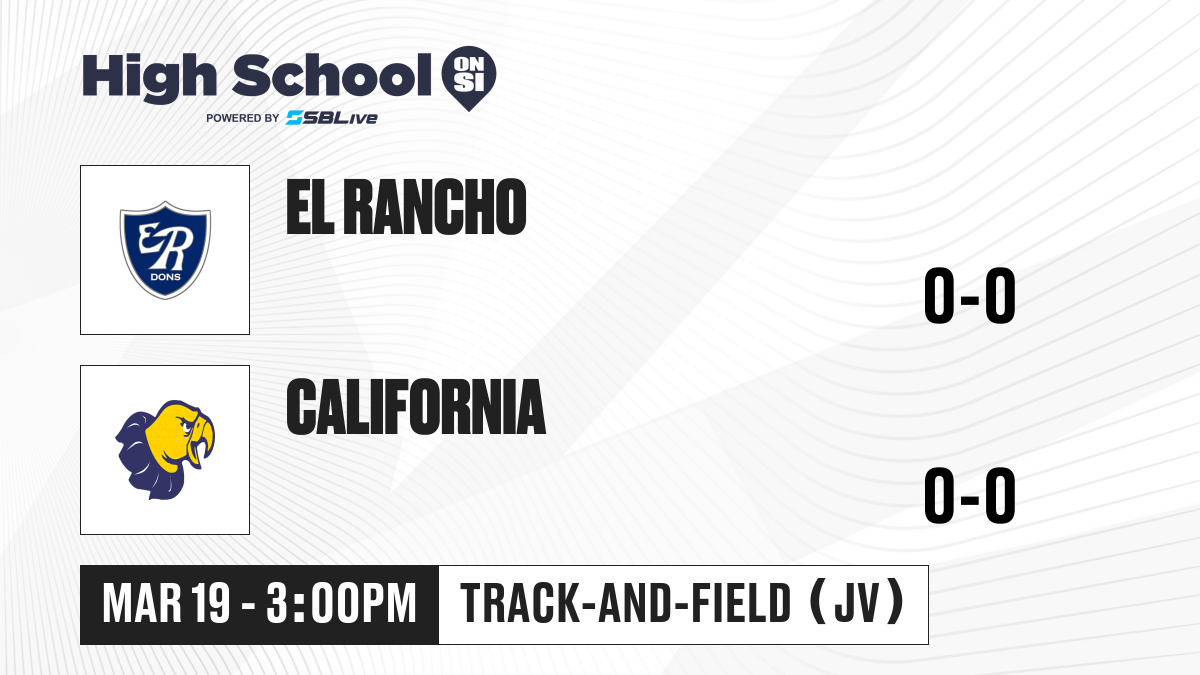 High School ON SI
POWERED BY SBLive

ER
DONS

EL RANCHO

0-0

CALIFORNIA

0-0

MAR 19 - 3:00PM

TRACK-AND-FIELD (JV)